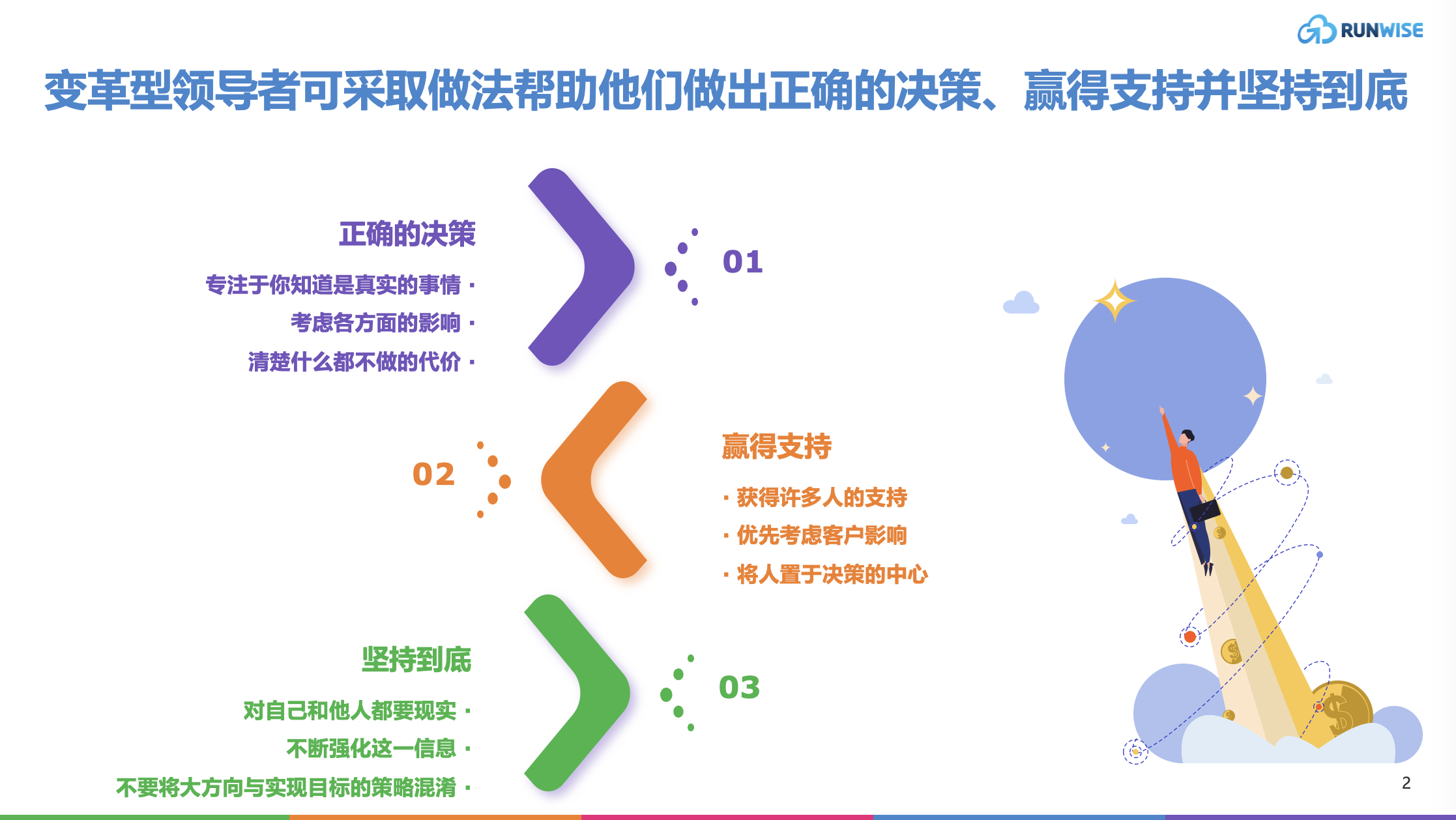 RUNWISE

变革型领导者可采取做法帮助他们做出正确的决策、赢得支持并坚持到底

正确的决策

专注于你知道是真实的事情 ·
考虑各方面的影响 ·
清楚什么都不做的代价 ·

01

02

赢得支持

· 获得许多人的支持
· 优先考虑客户影响
· 将人置于决策的中心

坚持到底

对自己和他人都要现实 ·
不断强化这一信息 ·
不要将大方向与实现目标的策略混淆 ·

03

2